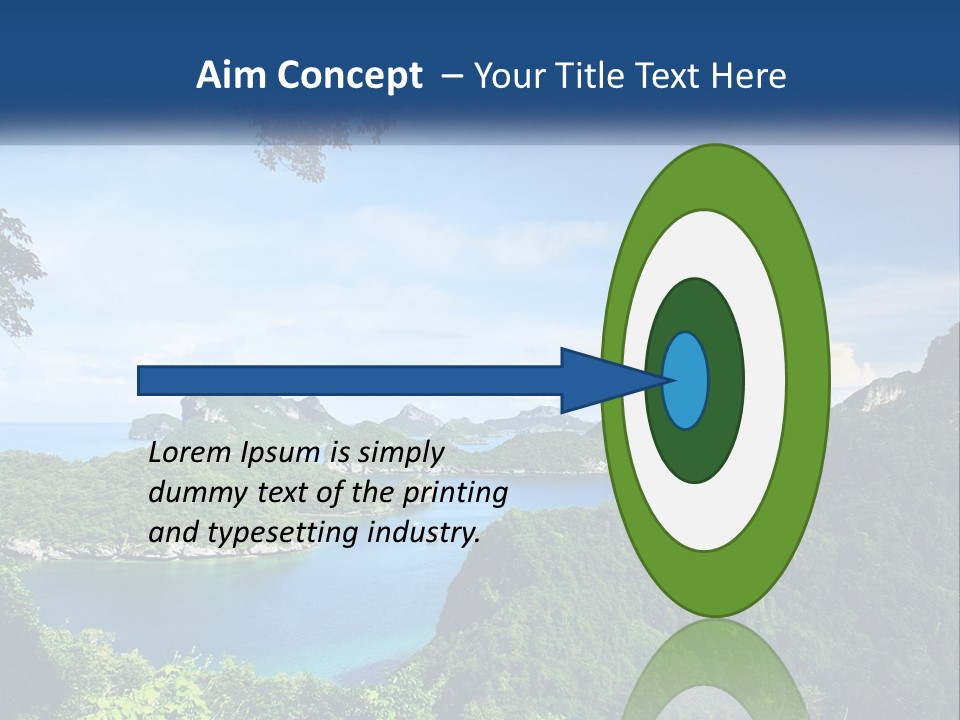 Aim Concept – Your Title Text Here

Lorem Ipsum is simply dummy text of the printing and typesetting industry.